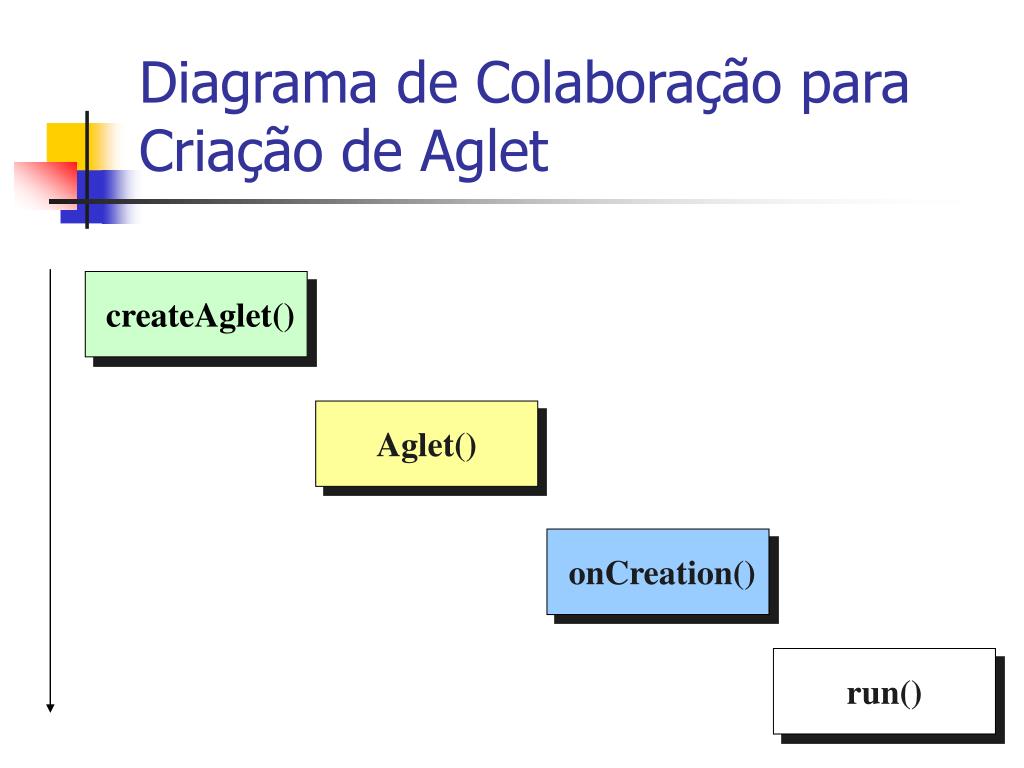 Diagrama de Colaboração para Criação de Aglet

createAglet()

Aglet()

onCreation()

run()